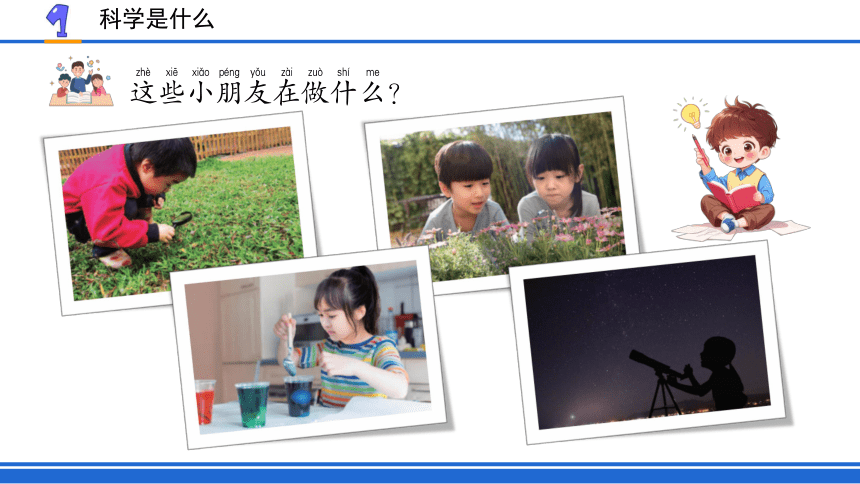 1 科学是什么

zhè xiē xiǎo péng yǒu zài zuò shí me
这些小朋友在做什么？